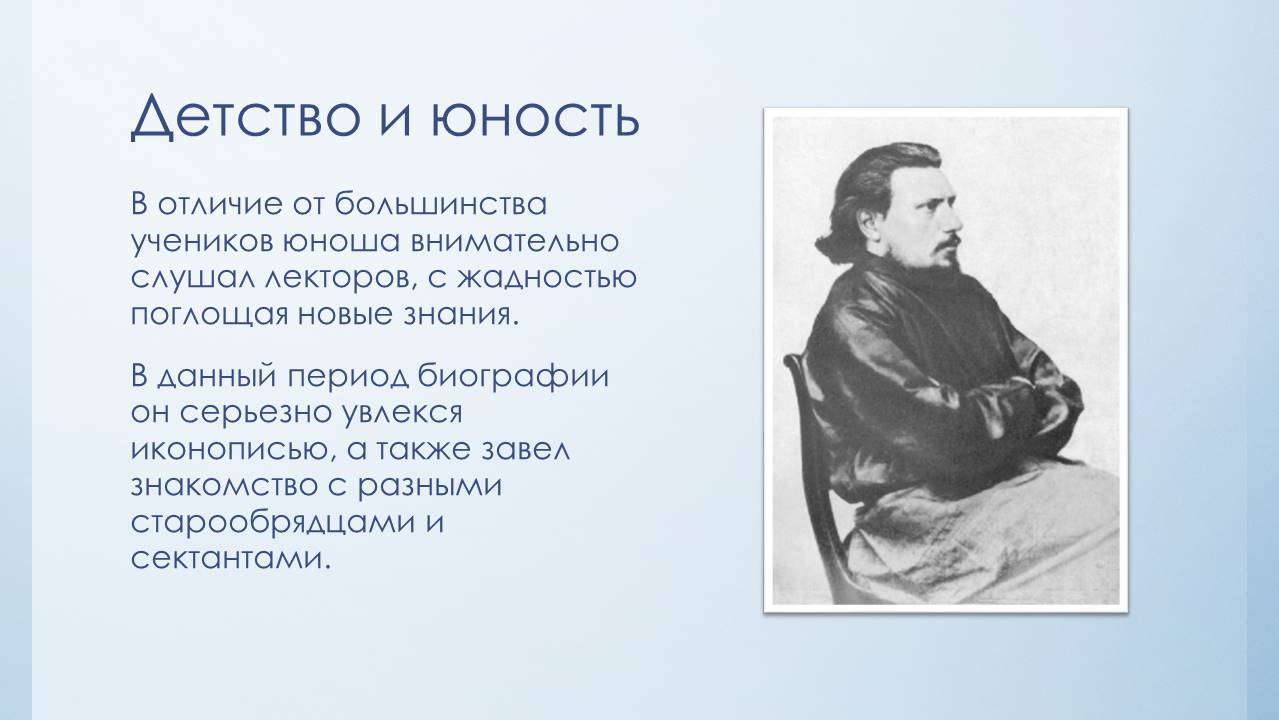 Детство и юность

В отличие от большинства учеников юноша внимательно слушал лекторов, с жадностью поглощая новые знания.

В данный период биографии он серьезно увлекся иконописью, а также завел знакомство с разными старообрядцами и сектантами.